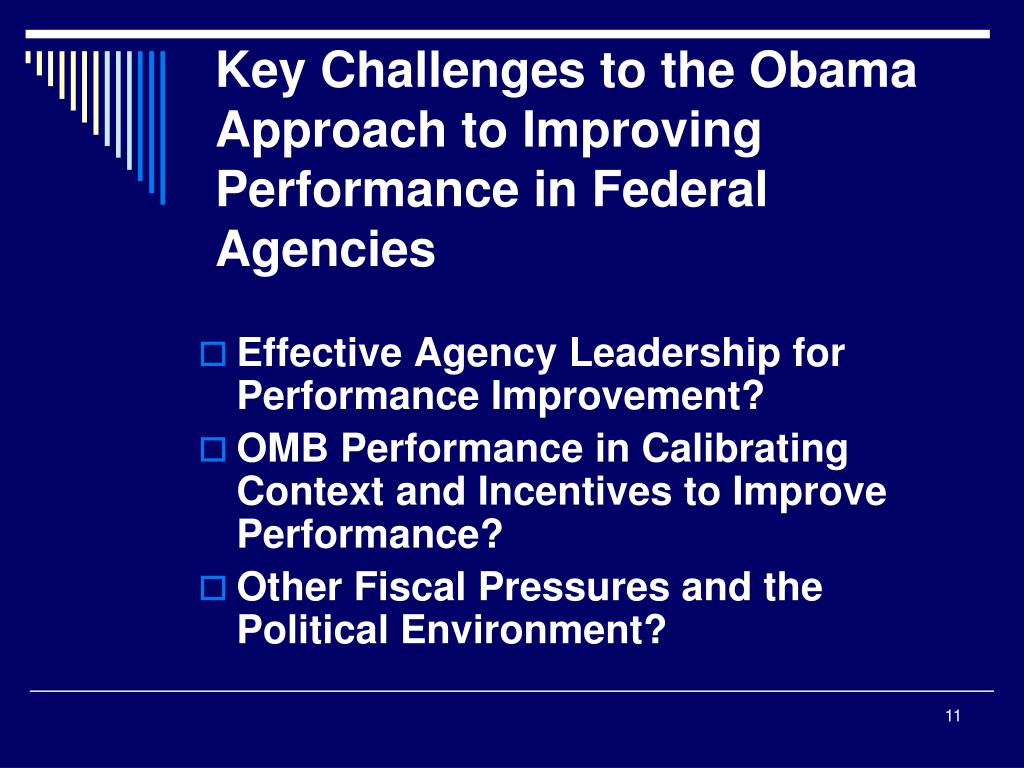 Key Challenges to the Obama Approach to Improving Performance in Federal Agencies

Effective Agency Leadership for Performance Improvement?

OMB Performance in Calibrating Context and Incentives to Improve Performance?

Other Fiscal Pressures and the Political Environment?

11